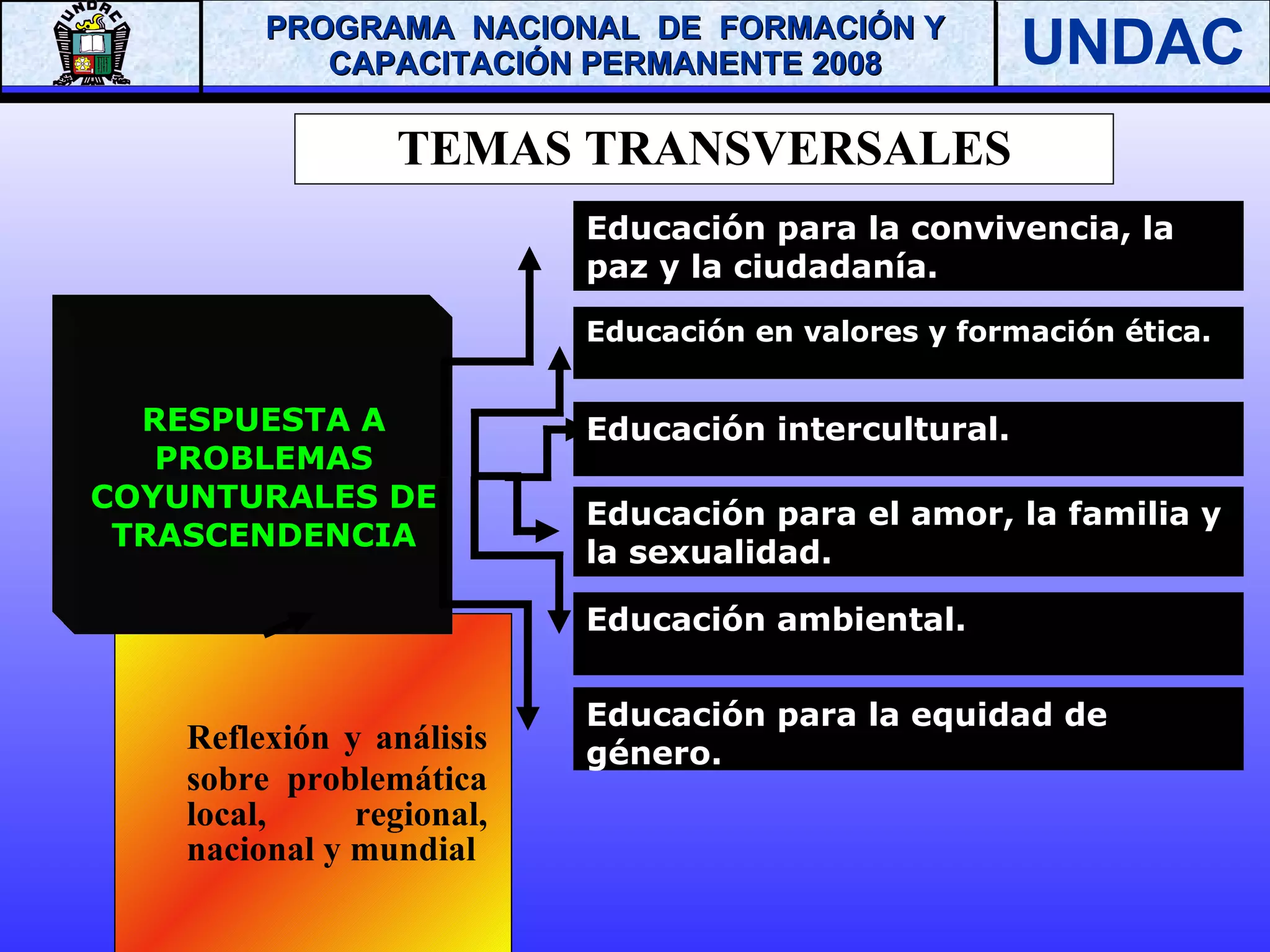 UNDAC

PROGRAMA NACIONAL DE FORMACIÓN Y CAPACITACIÓN PERMANENTE 2008

UNDAC

TEMAS TRANSVERSALES

RESPUESTA A PROBLEMAS COYUNTURALES DE TRASCENDENCIA

Reflexión y análisis sobre problemática local, regional, nacional y mundial

Educación para la convivencia, la paz y la ciudadanía.

Educación en valores y formación ética.

Educación intercultural.

Educación para el amor, la familia y la sexualidad.

Educación ambiental.

Educación para la equidad de género.